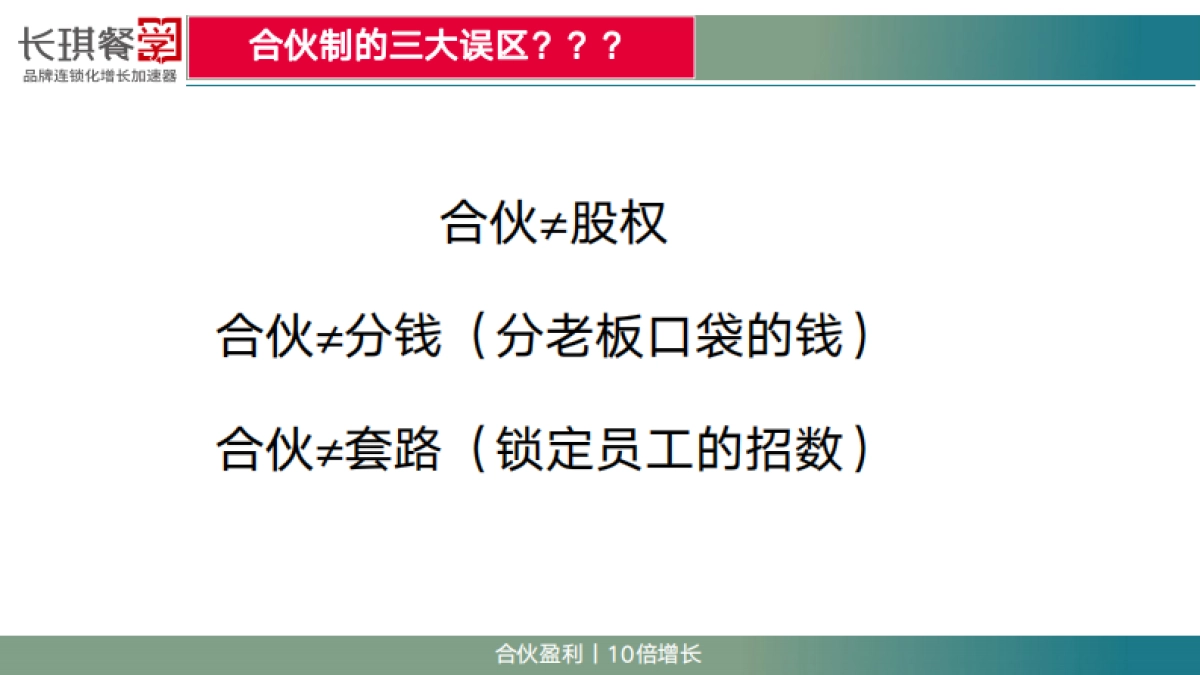 长琪餐学
品牌连锁化增长加速器

合伙制的三大误区？？？

合伙≠股权

合伙≠分钱（分老板口袋的钱）

合伙≠套路（锁定员工的招数）

合伙盈利丨10倍增长